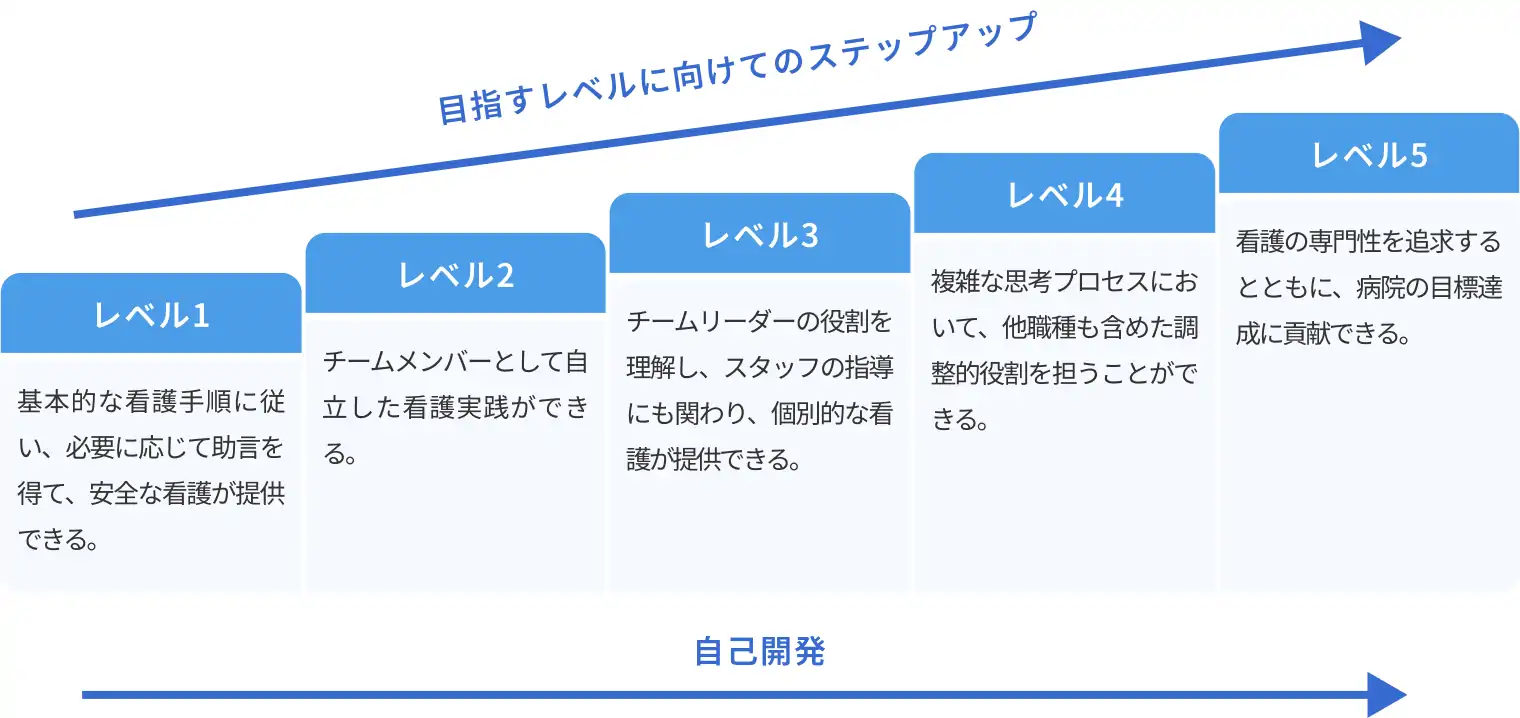 目指すレベルに向けてのステップアップ

レベル1

基本的な看護手順に従い、必要に応じて助言を得て、安全な看護が提供できる。

レベル2

チームメンバーとして自立した看護実践ができる。

レベル3

チームリーダーの役割を理解し、スタッフの指導にも関わり、個別的な看護が提供できる。

レベル4

複雑な思考プロセスにおいて、他職種も含めた調整的役割を担うことができる。

レベル5

看護の専門性を追求するとともに、病院の目標達成に貢献できる。

自己開発